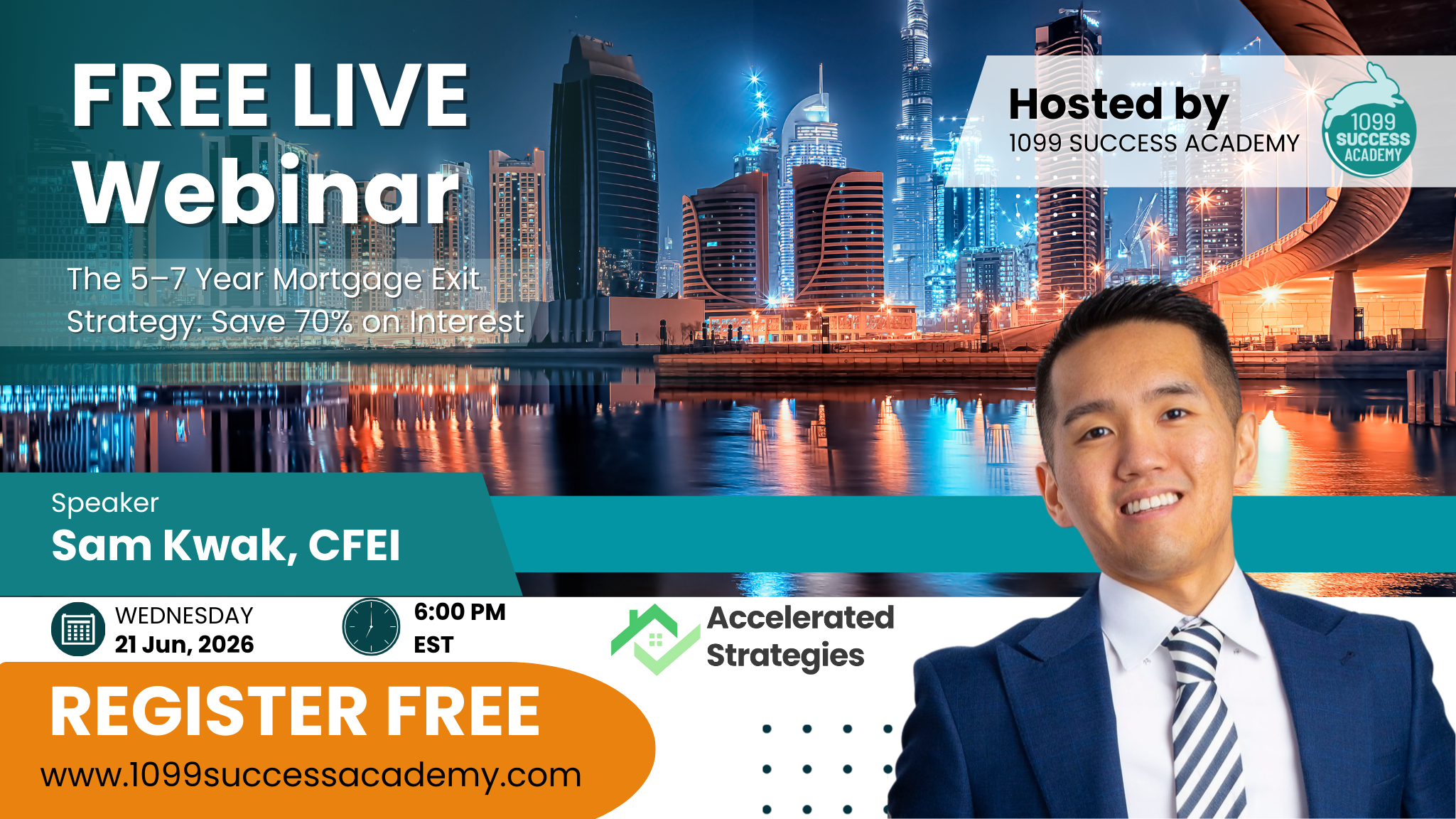 FREE LIVE Webinar

The 5–7 Year Mortgage Exit Strategy: Save 70% on Interest

Hosted by
1099 SUCCESS ACADEMY

1099 SUCCESS ACADEMY

Speaker
Sam Kwak, CFEI

WEDNESDAY
21 Jun, 2026

6:00 PM
EST

Accelerated Strategies

REGISTER FREE
www.1099successacademy.com